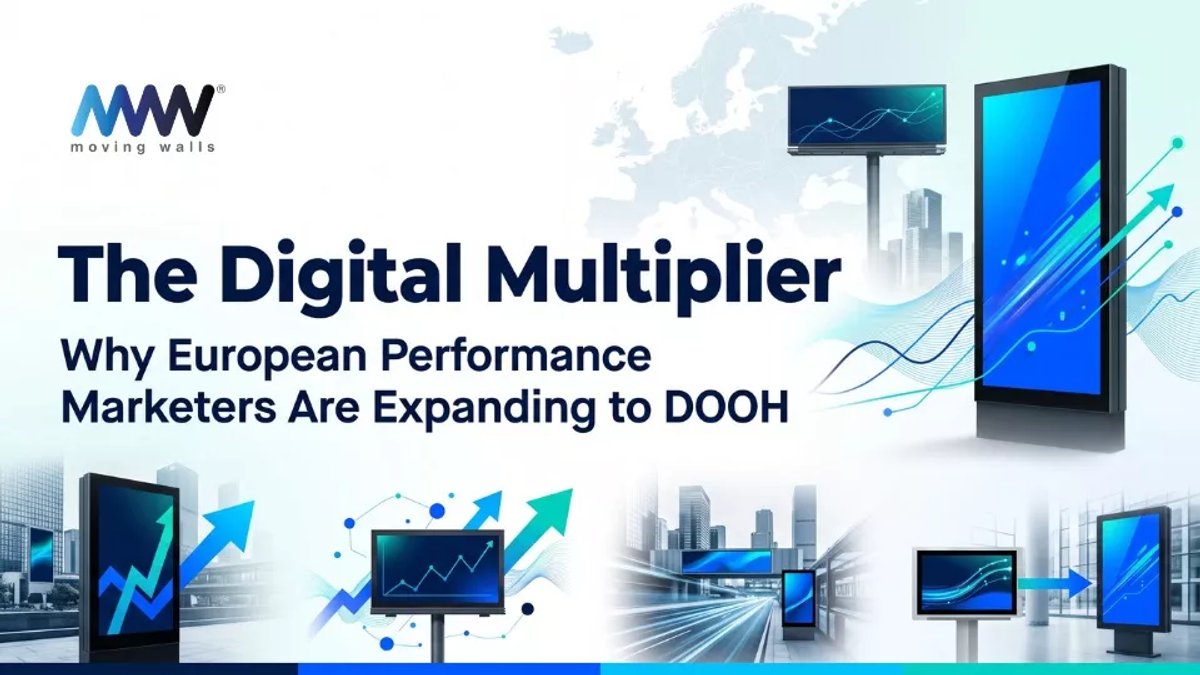 MW®
moving walls

The Digital Multiplier
Why European Performance Marketers Are Expanding to DOOH